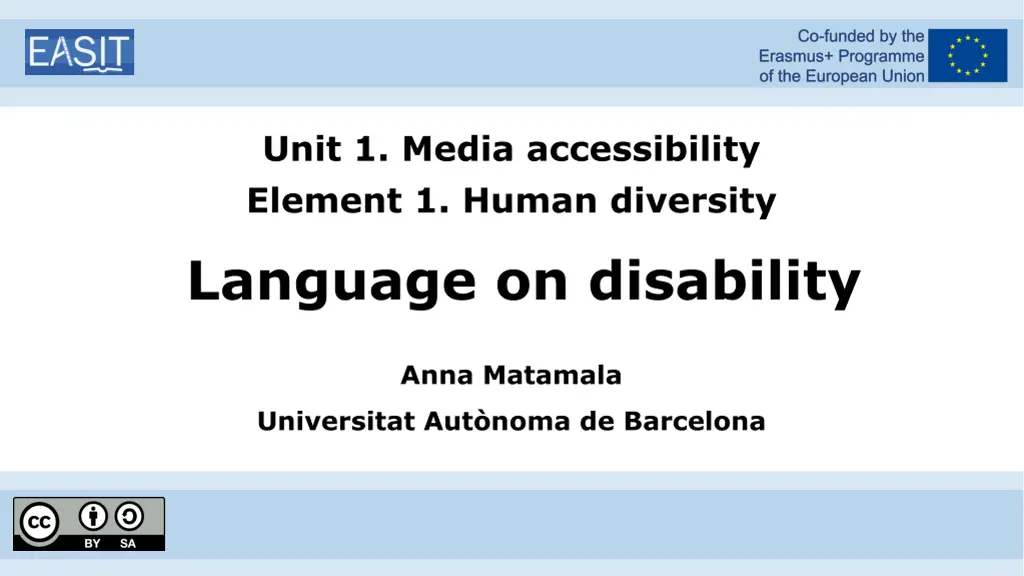 EASIT

Co-funded by the Erasmus+ Programme of the European Union

Unit 1. Media accessibility
Element 1. Human diversity

Language on disability

Anna Matamala
Universitat Autònoma de Barcelona

cc BY SA